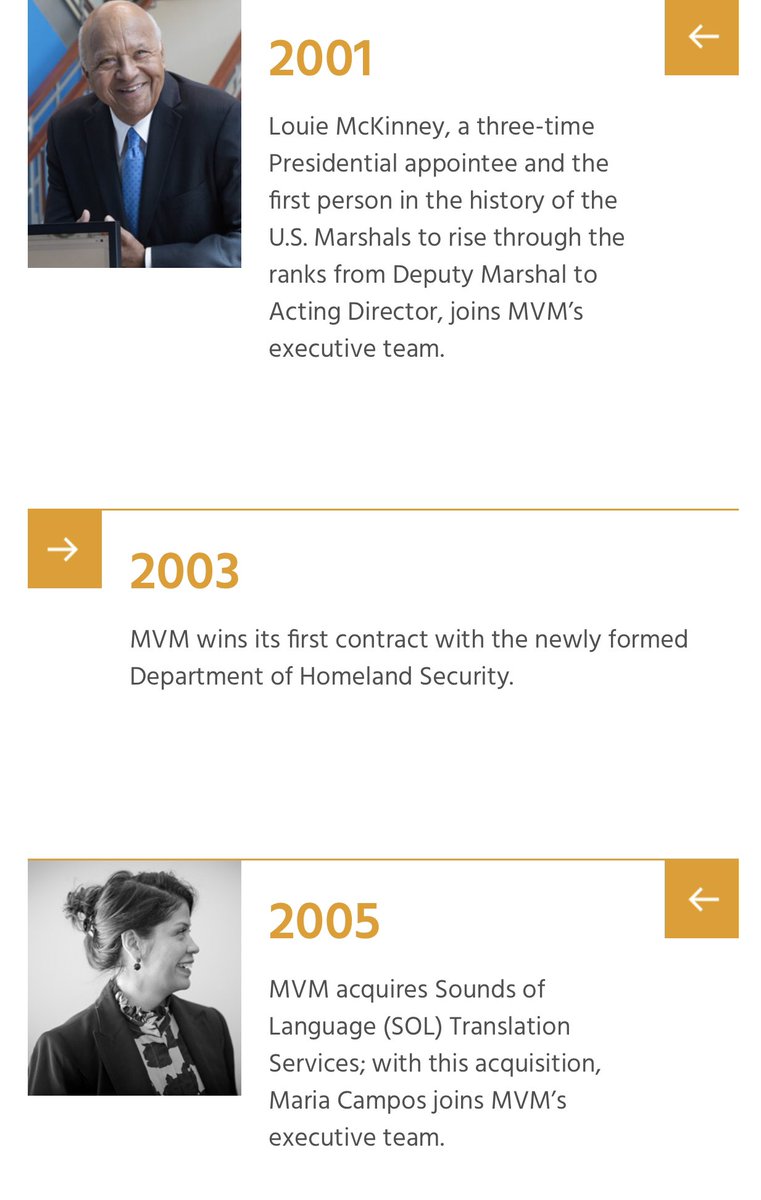 2001

Louie McKinney, a three-time Presidential appointee and the first person in the history of the U.S. Marshals to rise through the ranks from Deputy Marshal to Acting Director, joins MVM's executive team.

2003

MVM wins its first contract with the newly formed Department of Homeland Security.

2005

MVM acquires Sounds of Language (SOL) Translation Services; with this acquisition, Maria Campos joins MVM's executive team.